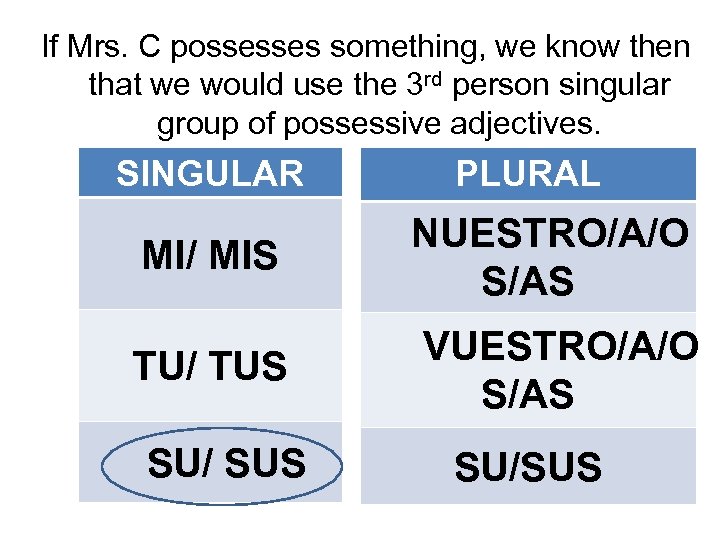 If Mrs. C possesses something, we know then that we would use the 3$^{rd}$ person singular group of possessive adjectives.

| SINGULAR | PLURAL |
|---|---|
| MI/ MIS | NUESTRO/A/O S/AS |
| TU/ TUS | VUESTRO/A/O S/AS |
| SU/ SUS | SU/SUS |